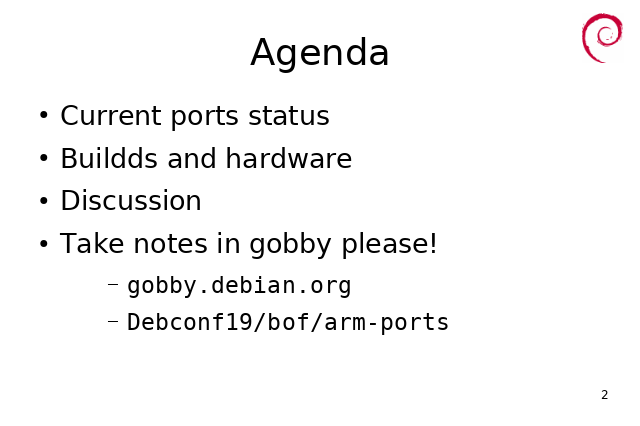 Agenda

• Current ports status
• Buildds and hardware
• Discussion
• Take notes in gobby please!
  – gobby.debian.org
  – Debconf19/bof/arm-ports

2